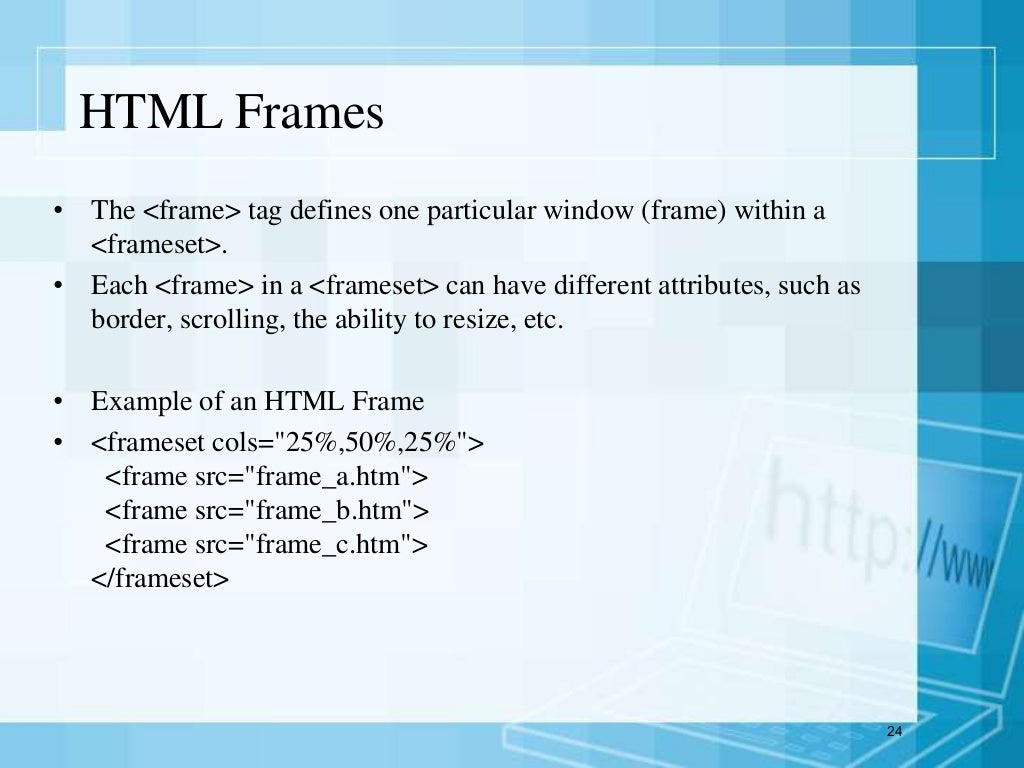 HTML Frames

• The <frame> tag defines one particular window (frame) within a <frameset>.
• Each <frame> in a <frameset> can have different attributes, such as border, scrolling, the ability to resize, etc.

• Example of an HTML Frame
• <frameset cols="25%,50%,25%">
<frame src="frame_a.htm">
<frame src="frame_b.htm">
<frame src="frame_c.htm">
</frameset>

http://www

24